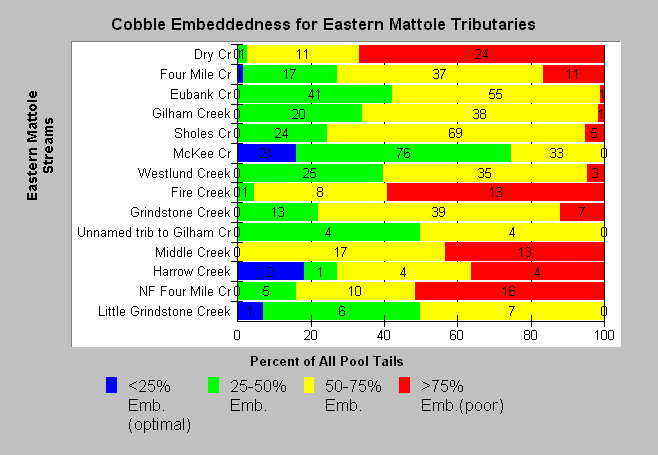 Cobble Embeddedness for Eastern Mattole Tributaries

Eastern Mattole Streams

Dry Cr 0 1 11 24
Four Mile Cr 1 17 37 11
Eubank Cr 0 41 55 1
Gilham Creek 0 20 38 1
Sholes Cr 0 24 69 5
McKee Cr 21 76 33 0
Westlund Creek 0 25 35 3
Fire Creek 0 1 8 13
Grindstone Creek 0 13 39 7
Unnamed trib to Gilham Cr 0 4 4 0
Middle Creek 0 17 13
Harrow Creek 2 1 4 4
NF Four Mile Cr 0 5 10 16
Little Grindstone Creek 1 6 7 0

0 20 40 60 80 100

Percent of All Pool Tails

<25% Emb. (optimal)
25-50% Emb.
50-75% Emb.
>75% Emb.(poor)